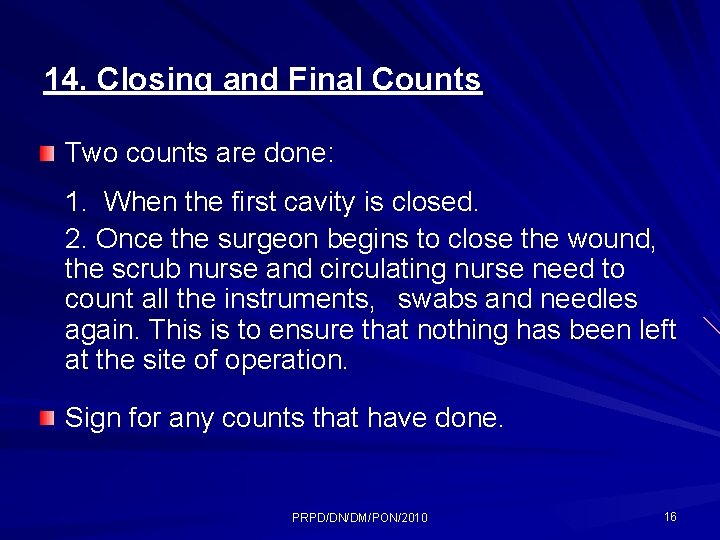 14. Closing and Final Counts

Two counts are done:

1. When the first cavity is closed.

2. Once the surgeon begins to close the wound, the scrub nurse and circulating nurse need to count all the instruments, swabs and needles again. This is to ensure that nothing has been left at the site of operation.

Sign for any counts that have done.

PRPD/DN/DM/PON/2010

16